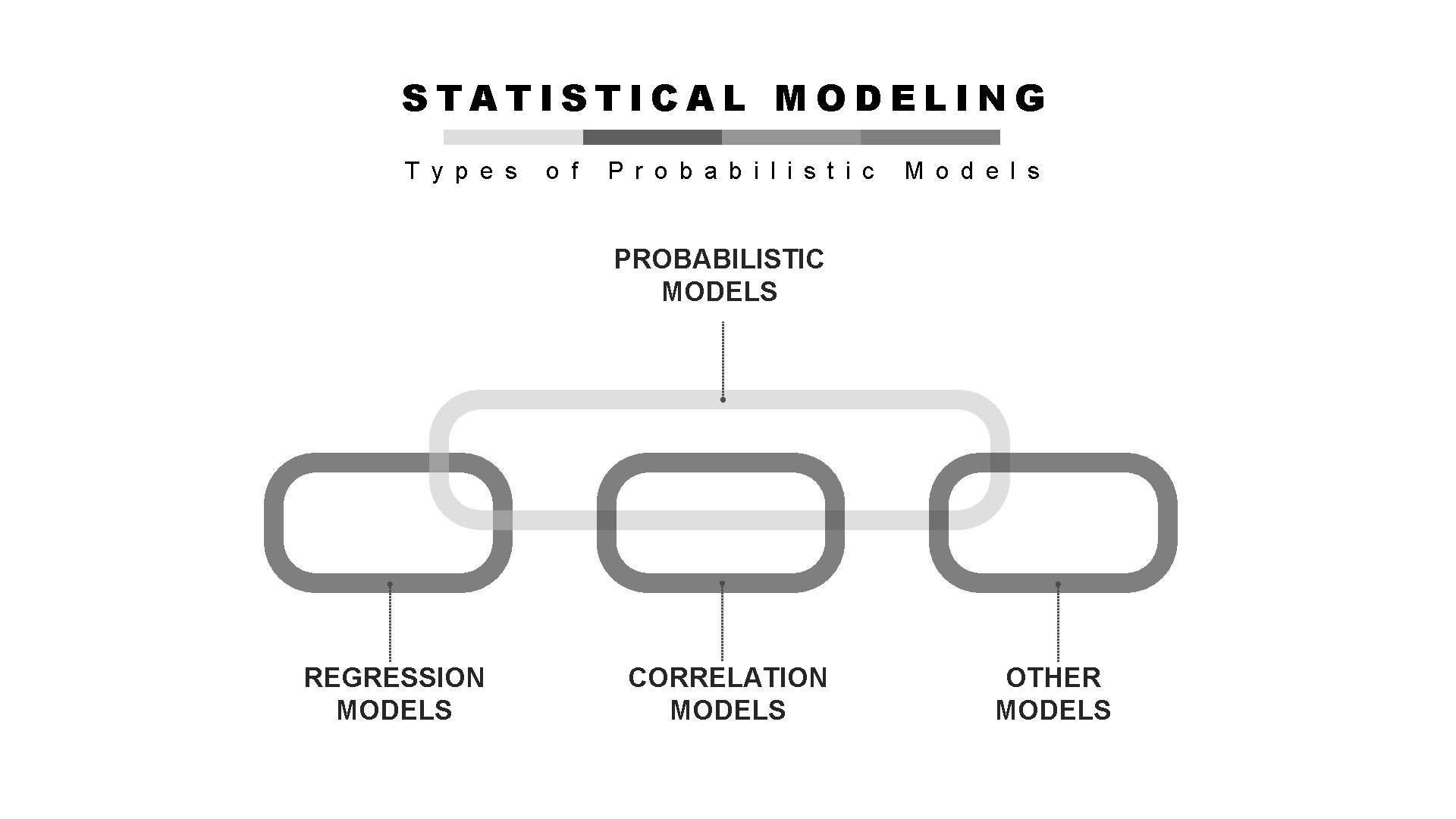 STATISTICAL MODELING

Types of Probabilistic Models

PROBABILISTIC MODELS

REGRESSION MODELS

CORRELATION MODELS

OTHER MODELS